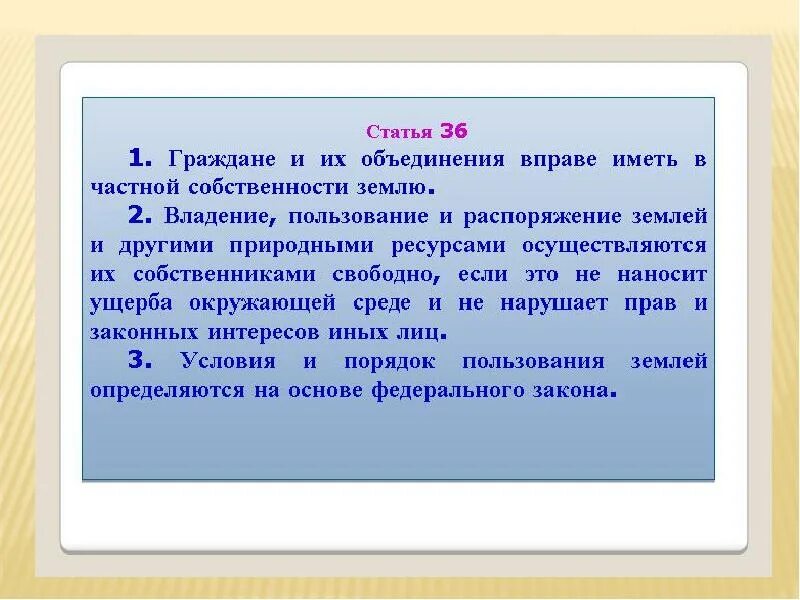 Статья 36

1. Граждане и их объединения вправе иметь в частной собственности землю.

2. Владение, пользование и распоряжение землей и другими природными ресурсами осуществляются их собственниками свободно, если это не наносит ущерба окружающей среде и не нарушает прав и законных интересов иных лиц.

3. Условия и порядок пользования землей определяются на основе федерального закона.